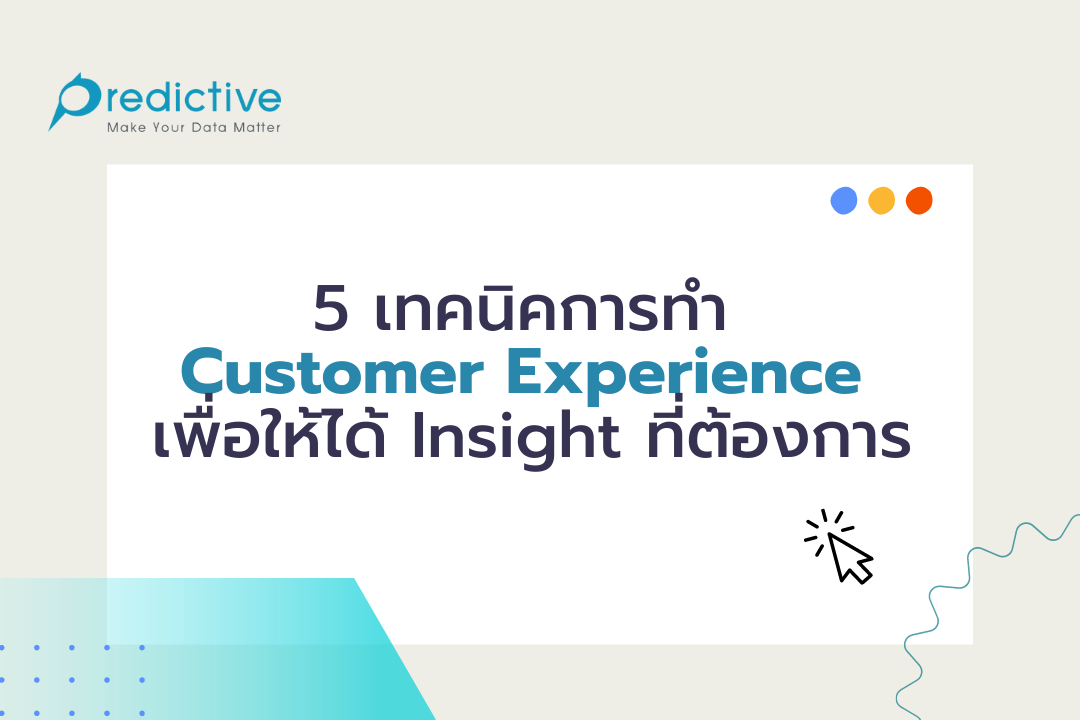 Predictive
Make Your Data Matter

5 เทคนิคการทำ
Customer Experience
เพื่อให้ได้ Insight ที่ต้องการ